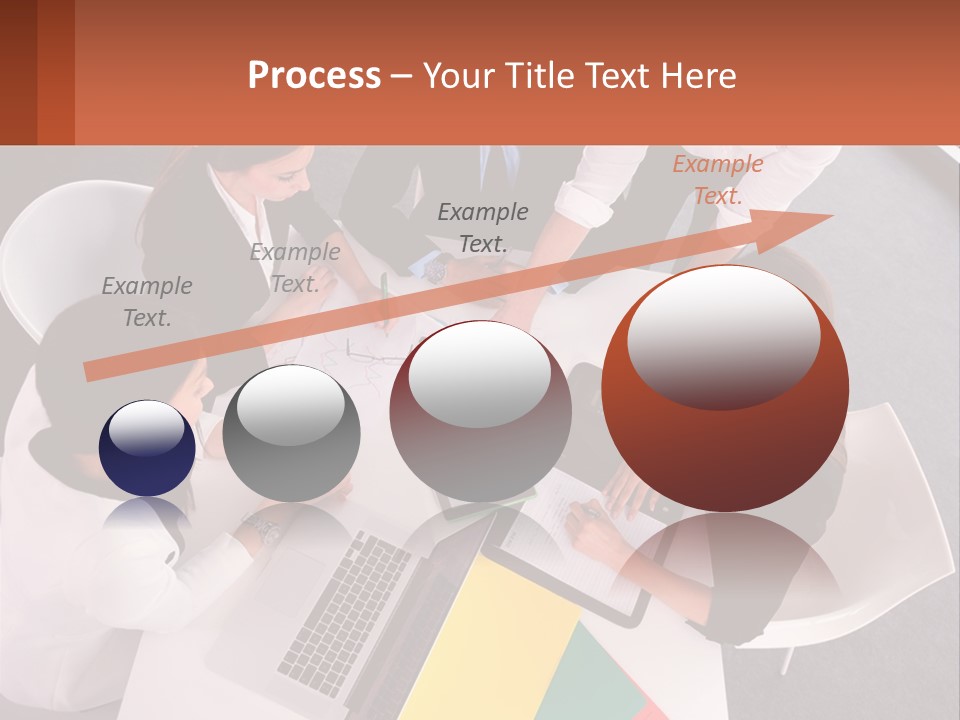 Process – Your Title Text Here

Example Text.

Example Text.

Example Text.

Example Text.